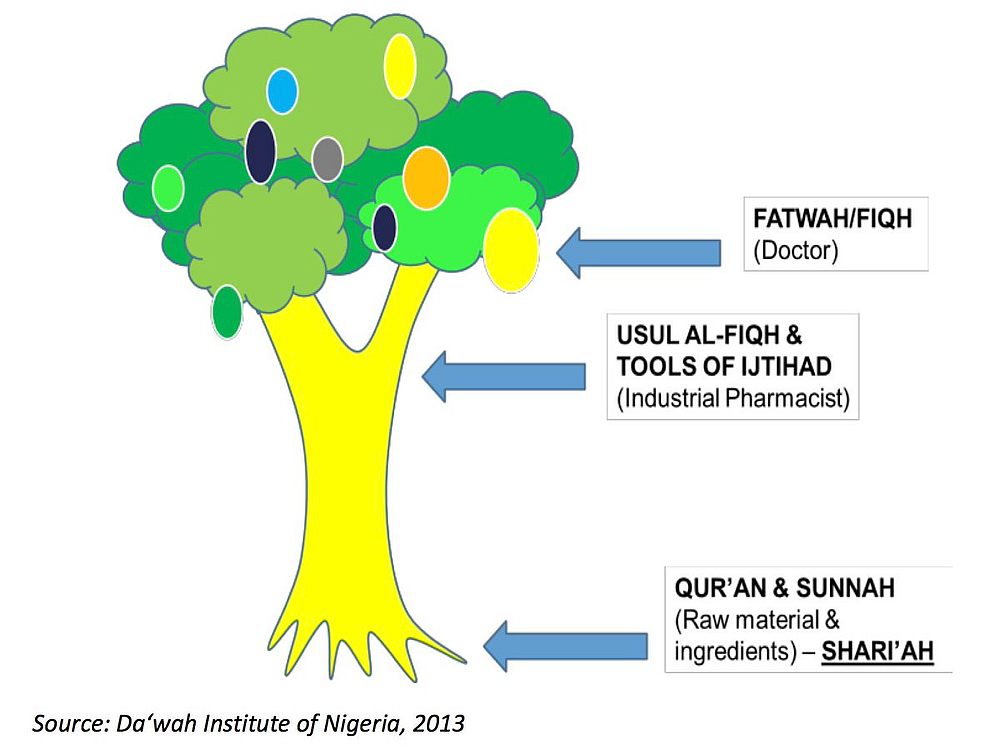 FATWAH/FIQH
(Doctor)

USUL AL-FIQH & TOOLS OF IJTIHAD
(Industrial Pharmacist)

QUR'AN & SUNNAH
(Raw material & ingredients) – SHARI'AH

Source: Da'wah Institute of Nigeria, 2013